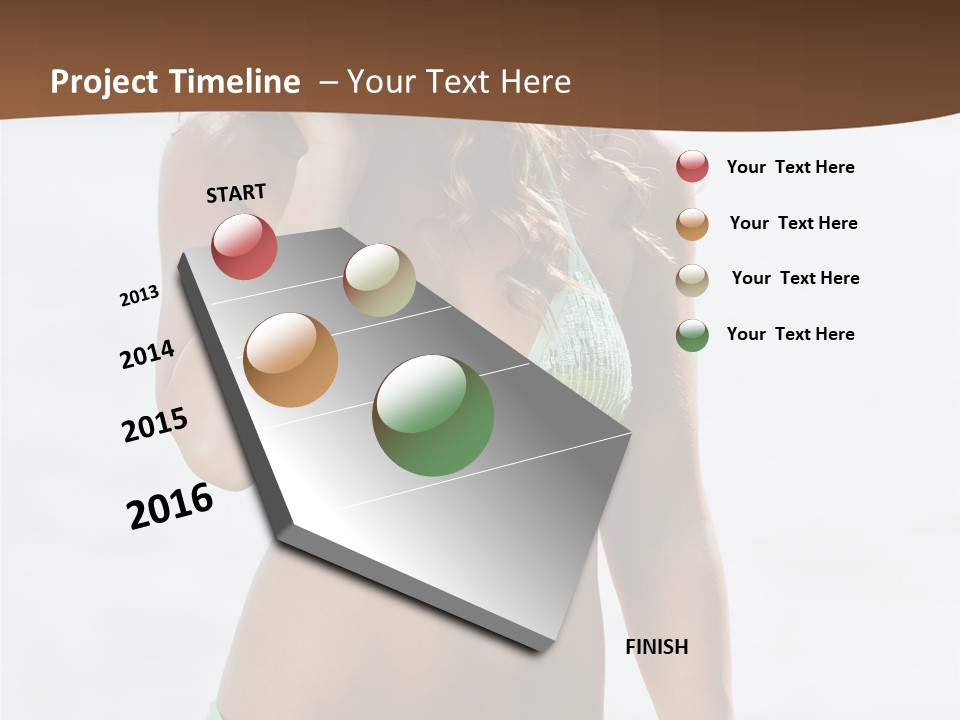 Project Timeline – Your Text Here

START

2013

2014

2015

2016

FINISH

Your Text Here

Your Text Here

Your Text Here

Your Text Here